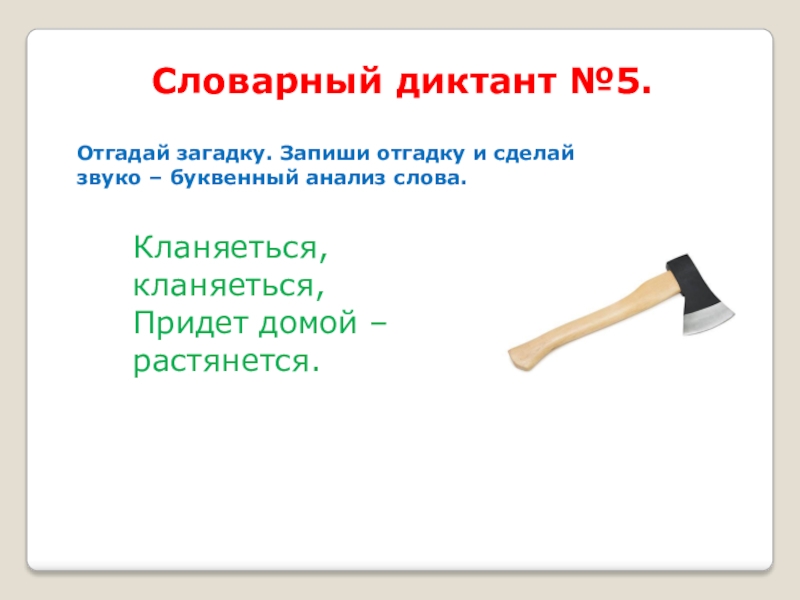 Словарный диктант №5.

Отгадай загадку. Запиши отгадку и сделай звуко – буквенный анализ слова.

Кланяеться,
кланяеться,
Придет домой –
растянется.